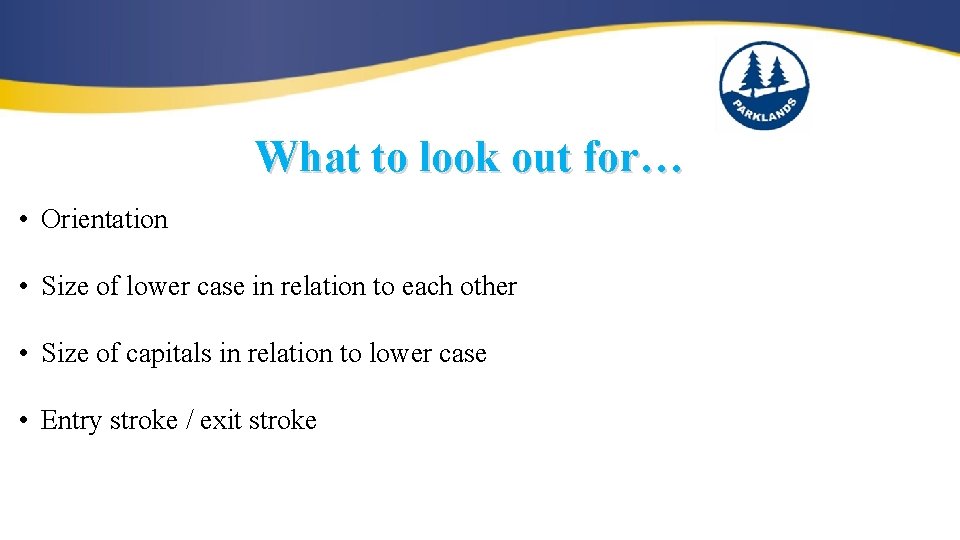 PARKLANDS

What to look out for…

• Orientation

• Size of lower case in relation to each other

• Size of capitals in relation to lower case

• Entry stroke / exit stroke